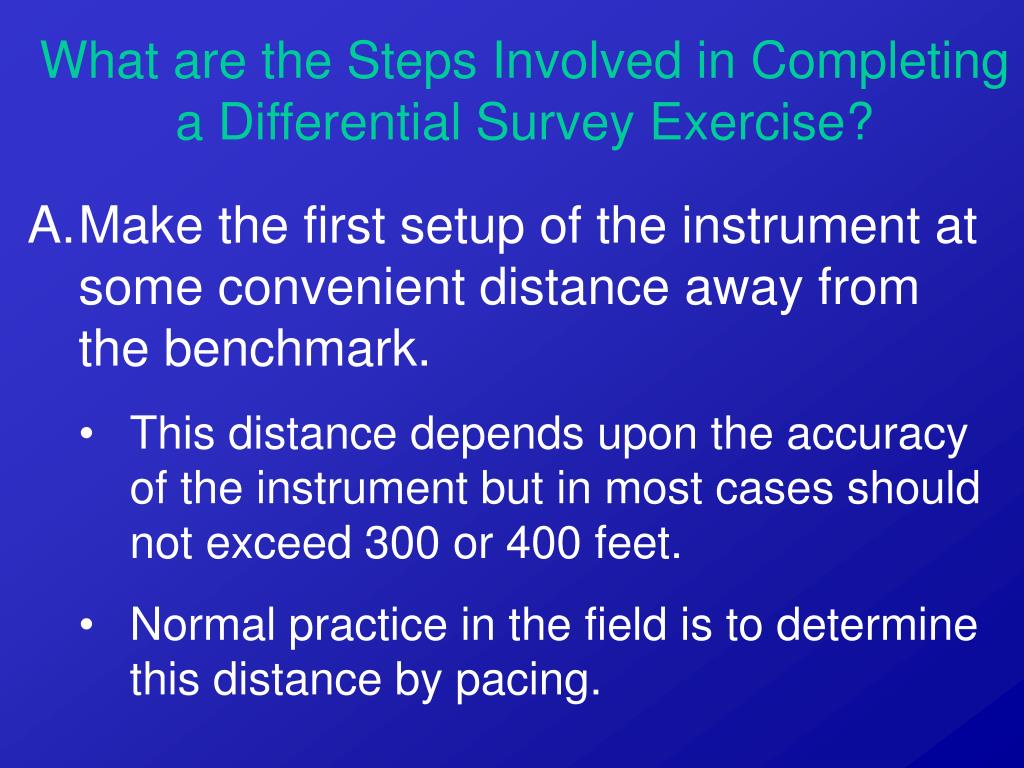 What are the Steps Involved in Completing a Differential Survey Exercise?

A. Make the first setup of the instrument at some convenient distance away from the benchmark.

• This distance depends upon the accuracy of the instrument but in most cases should not exceed 300 or 400 feet.

• Normal practice in the field is to determine this distance by pacing.